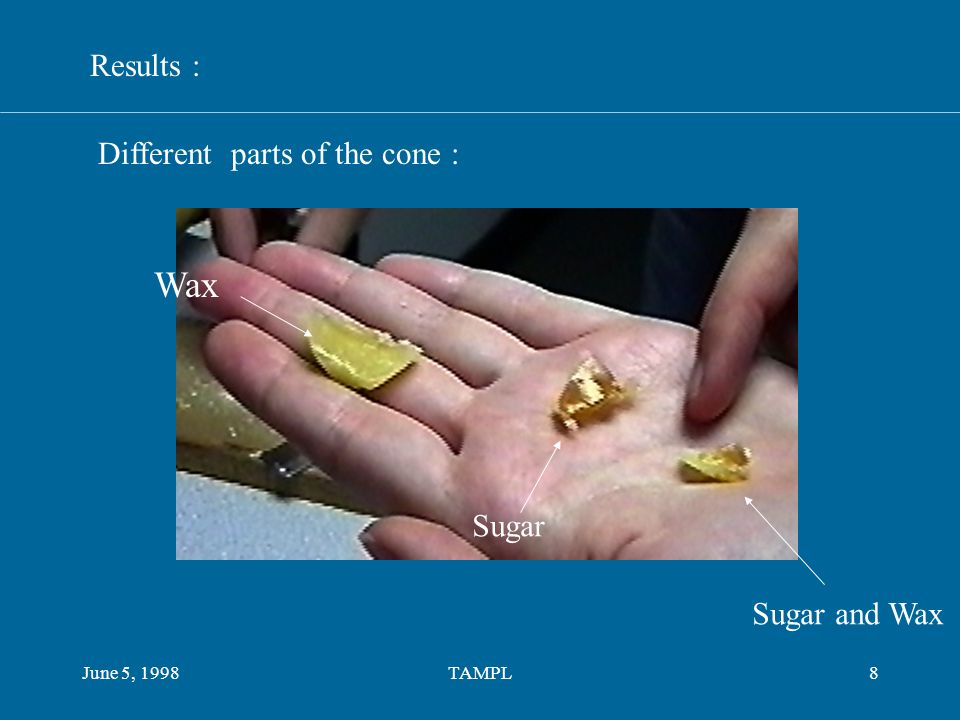 Results :

Different parts of the cone :

Wax

Sugar

Sugar and Wax

June 5, 1998

TAMPL

8